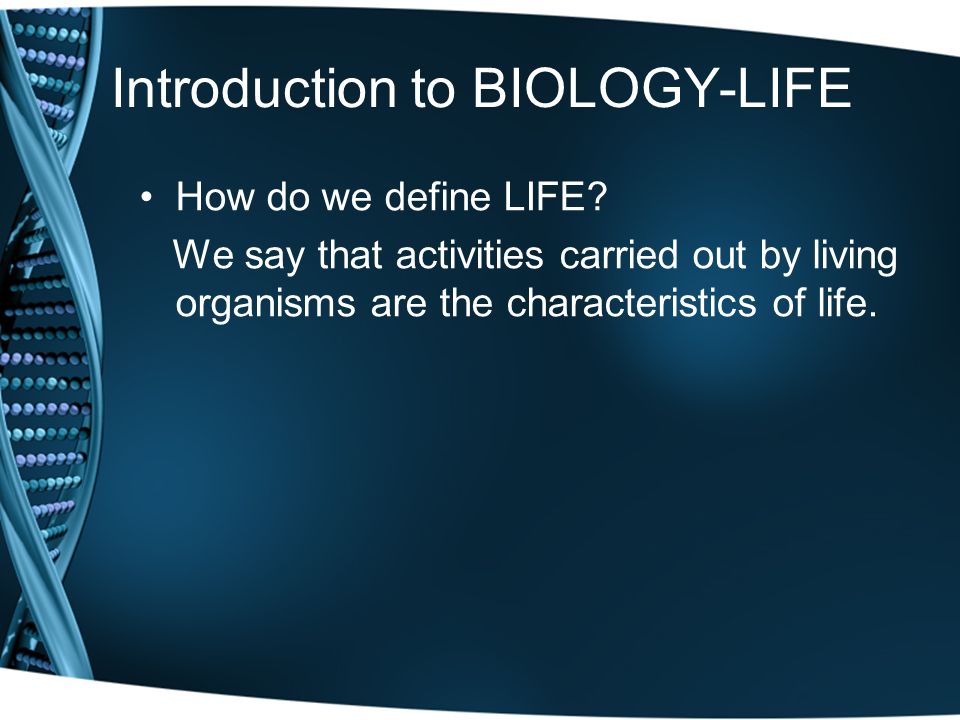 Introduction to BIOLOGY-LIFE

• How do we define LIFE?

We say that activities carried out by living organisms are the characteristics of life.